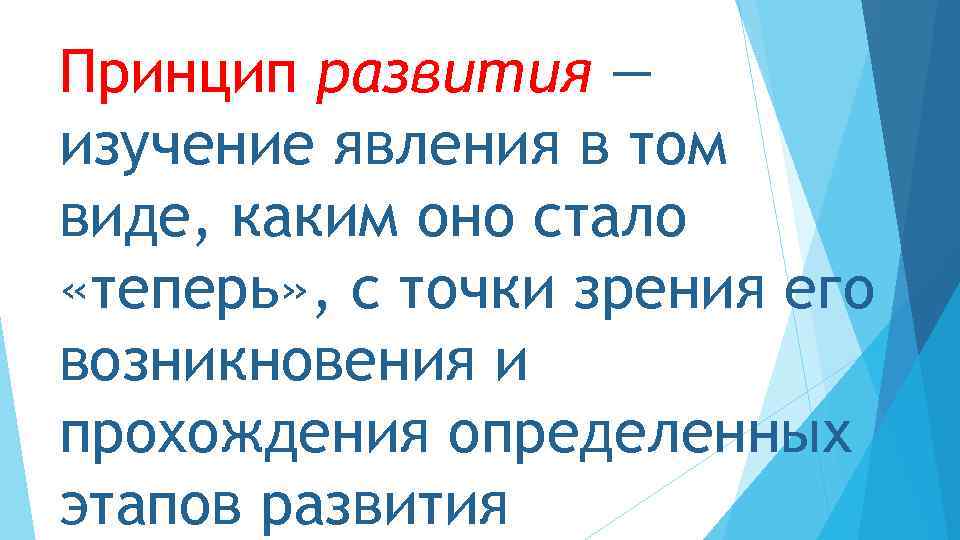 Принцип развития — изучение явления в том виде, каким оно стало «теперь», с точки зрения его возникновения и прохождения определенных этапов развития